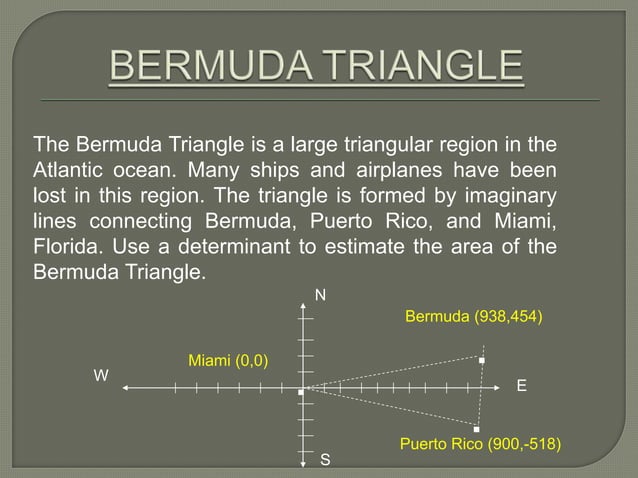 BERMUDA TRIANGLE

The Bermuda Triangle is a large triangular region in the Atlantic ocean. Many ships and airplanes have been lost in this region. The triangle is formed by imaginary lines connecting Bermuda, Puerto Rico, and Miami, Florida. Use a determinant to estimate the area of the Bermuda Triangle.

N
Bermuda (938,454)
Miami (0,0)
W
E
Puerto Rico (900,-518)
S